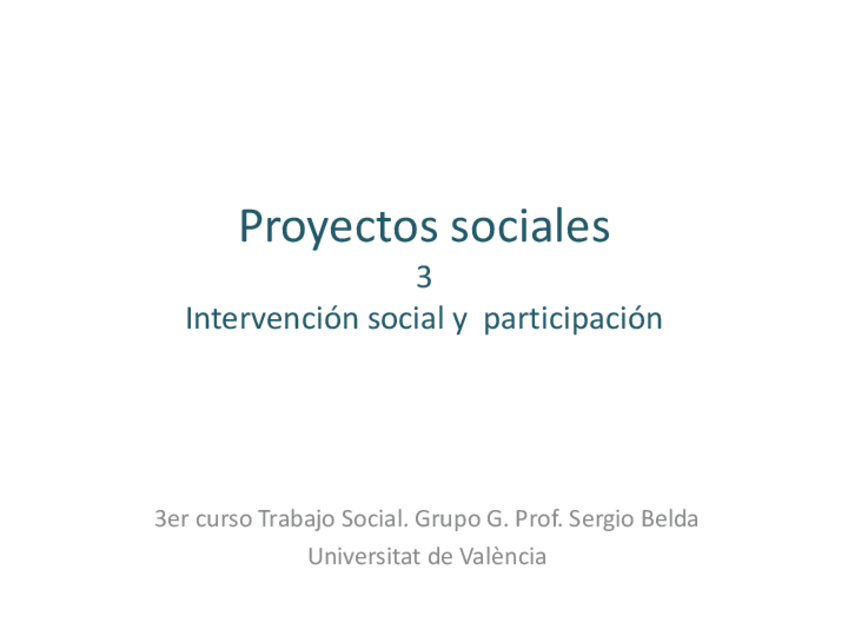 Proyectos sociales
3
Intervención social y participación

3er curso Trabajo Social. Grupo G. Prof. Sergio Belda
Universitat de València